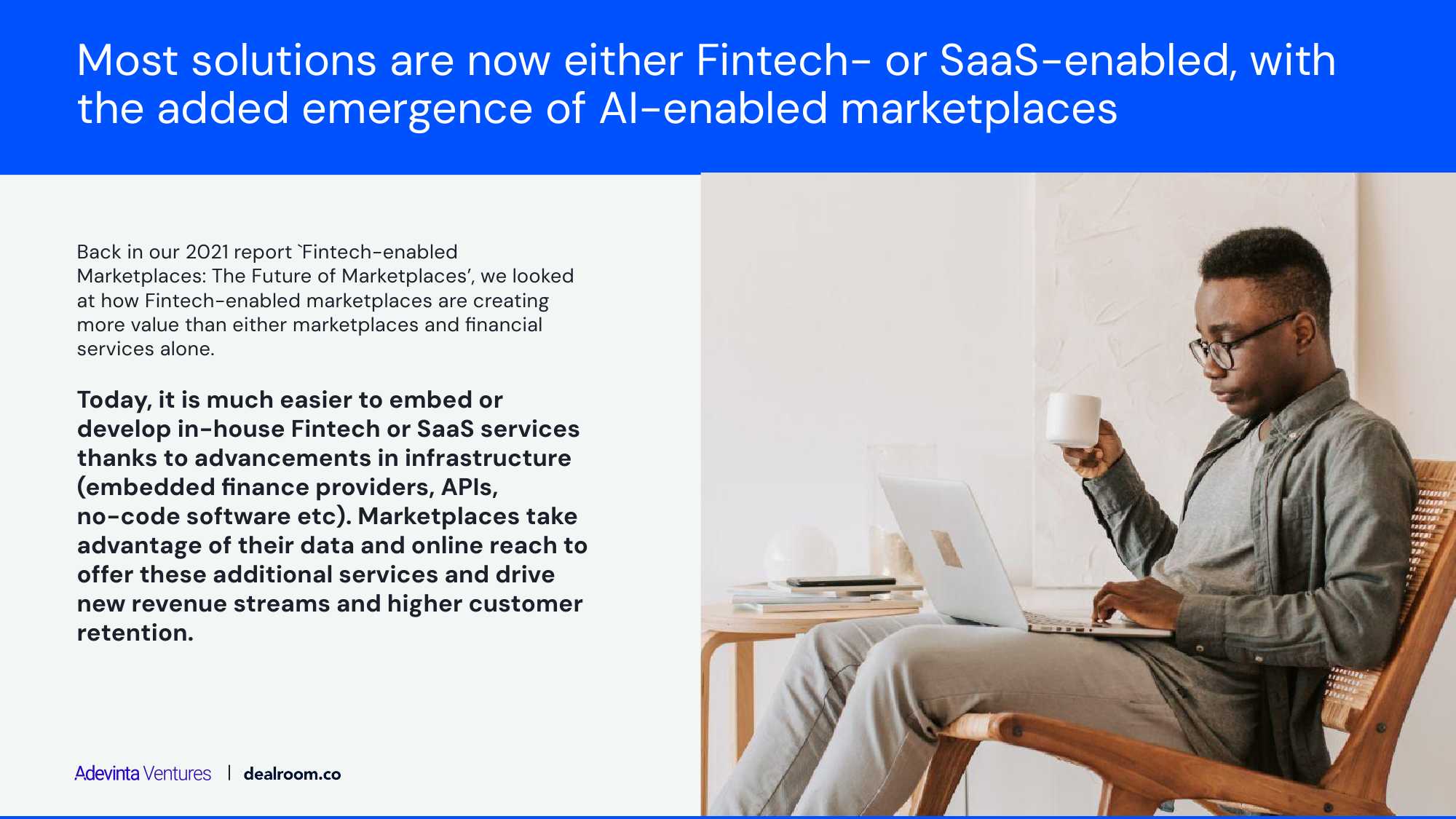 Most solutions are now either Fintech- or SaaS-enabled, with the added emergence of AI-enabled marketplaces

Back in our 2021 report `Fintech-enabled Marketplaces: The Future of Marketplaces', we looked at how Fintech-enabled marketplaces are creating more value than either marketplaces and financial services alone.

Today, it is much easier to embed or develop in-house Fintech or SaaS services thanks to advancements in infrastructure (embedded finance providers, APIs, no-code software etc). Marketplaces take advantage of their data and online reach to offer these additional services and drive new revenue streams and higher customer retention.

Adevinta Ventures | dealroom.co